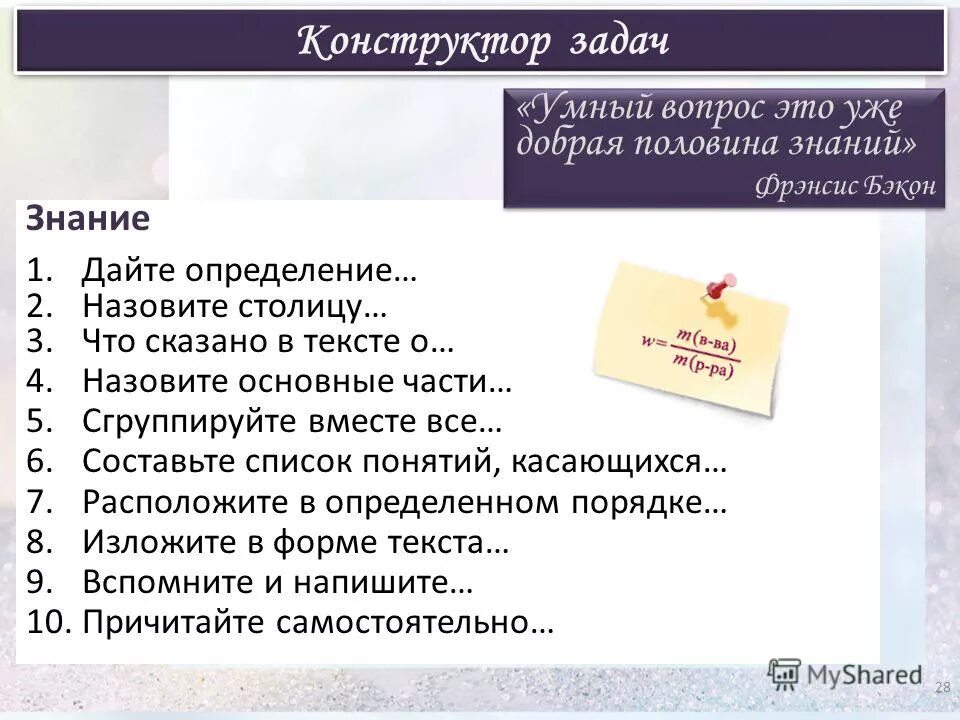 Конструктор задач

«Умный вопрос это уже добрая половина знаний»
Фрэнсис Бэкон

Знание

1. Дайте определение…
2. Назовите столицу…
3. Что сказано в тексте о…
4. Назовите основные части…
5. Сгруппируйте вместе все…
6. Составьте список понятий, касающихся…
7. Расположите в определенном порядке…
8. Изложите в форме текста…
9. Вспомните и напишите…
10. Причитайте самостоятельно…

$w = \frac{m(\text{в-ва})}{m(\text{р-ра})}$

MyShared

28